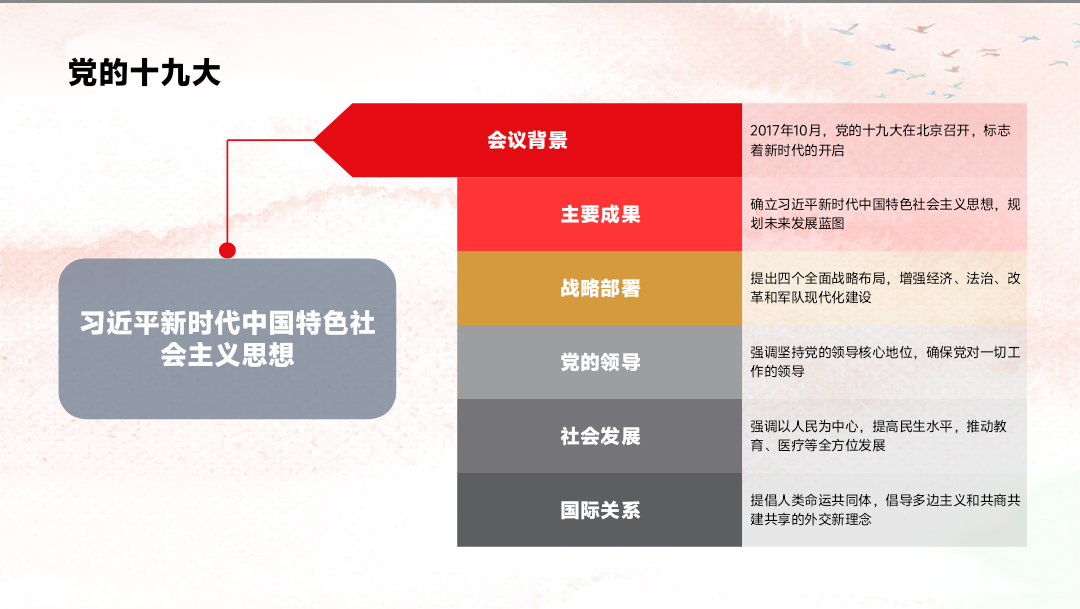 党的十九大

习近平新时代中国特色社会主义思想

会议背景

2017年10月，党的十九大在北京召开，标志着新时代的开启

主要成果

确立习近平新时代中国特色社会主义思想，规划未来发展蓝图

战略部署

提出四个全面战略布局，增强经济、法治、改革和军队现代化建设

党的领导

强调坚持党的领导核心地位，确保党对一切工作的领导

社会发展

强调以人民为中心，提高民生水平，推动教育、医疗等全方位发展

国际关系

提倡人类命运共同体，倡导多边主义和共商共建共享的外交新理念